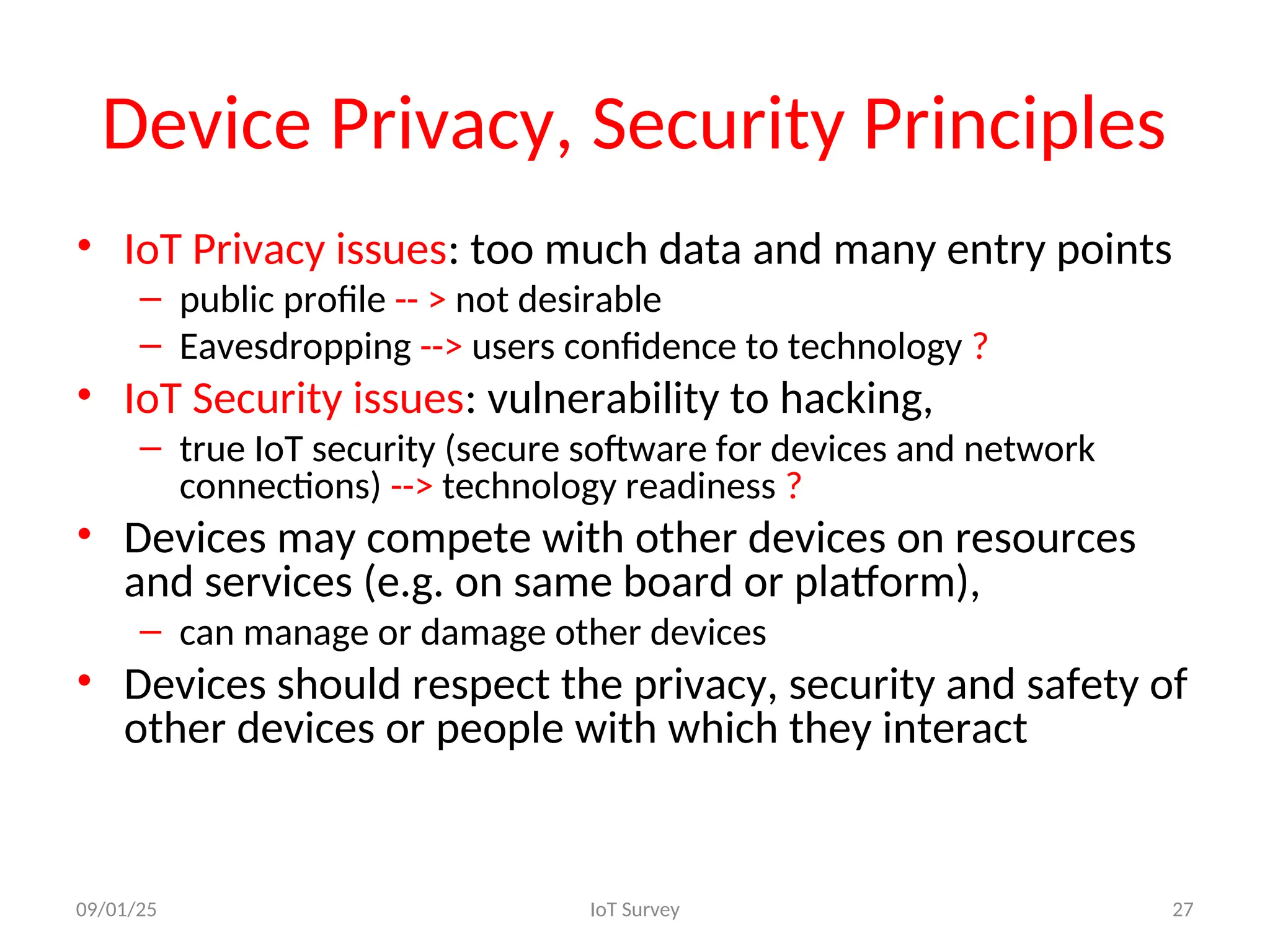 Device Privacy, Security Principles

• IoT Privacy issues: too much data and many entry points
– public profile -- > not desirable
– Eavesdropping --> users confidence to technology ?

• IoT Security issues: vulnerability to hacking,
– true IoT security (secure software for devices and network connections) --> technology readiness ?

• Devices may compete with other devices on resources and services (e.g. on same board or platform),
– can manage or damage other devices

• Devices should respect the privacy, security and safety of other devices or people with which they interact

09/01/25
IoT Survey
27